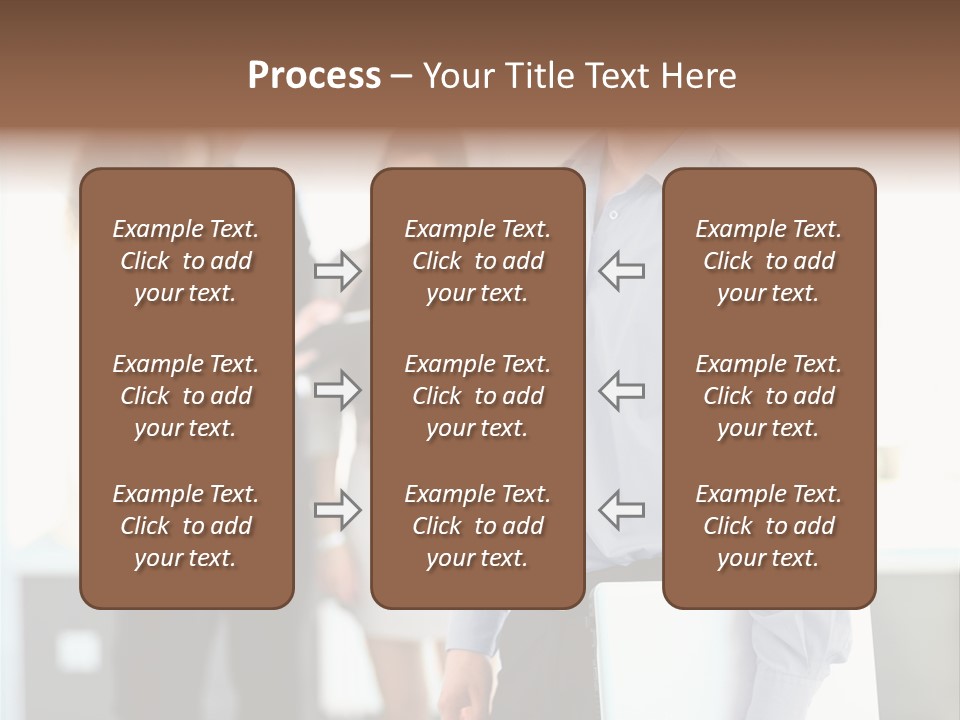 Process – Your Title Text Here

Example Text. Click to add your text.

Example Text. Click to add your text.

Example Text. Click to add your text.

Example Text. Click to add your text.

Example Text. Click to add your text.

Example Text. Click to add your text.

Example Text. Click to add your text.

Example Text. Click to add your text.

Example Text. Click to add your text.